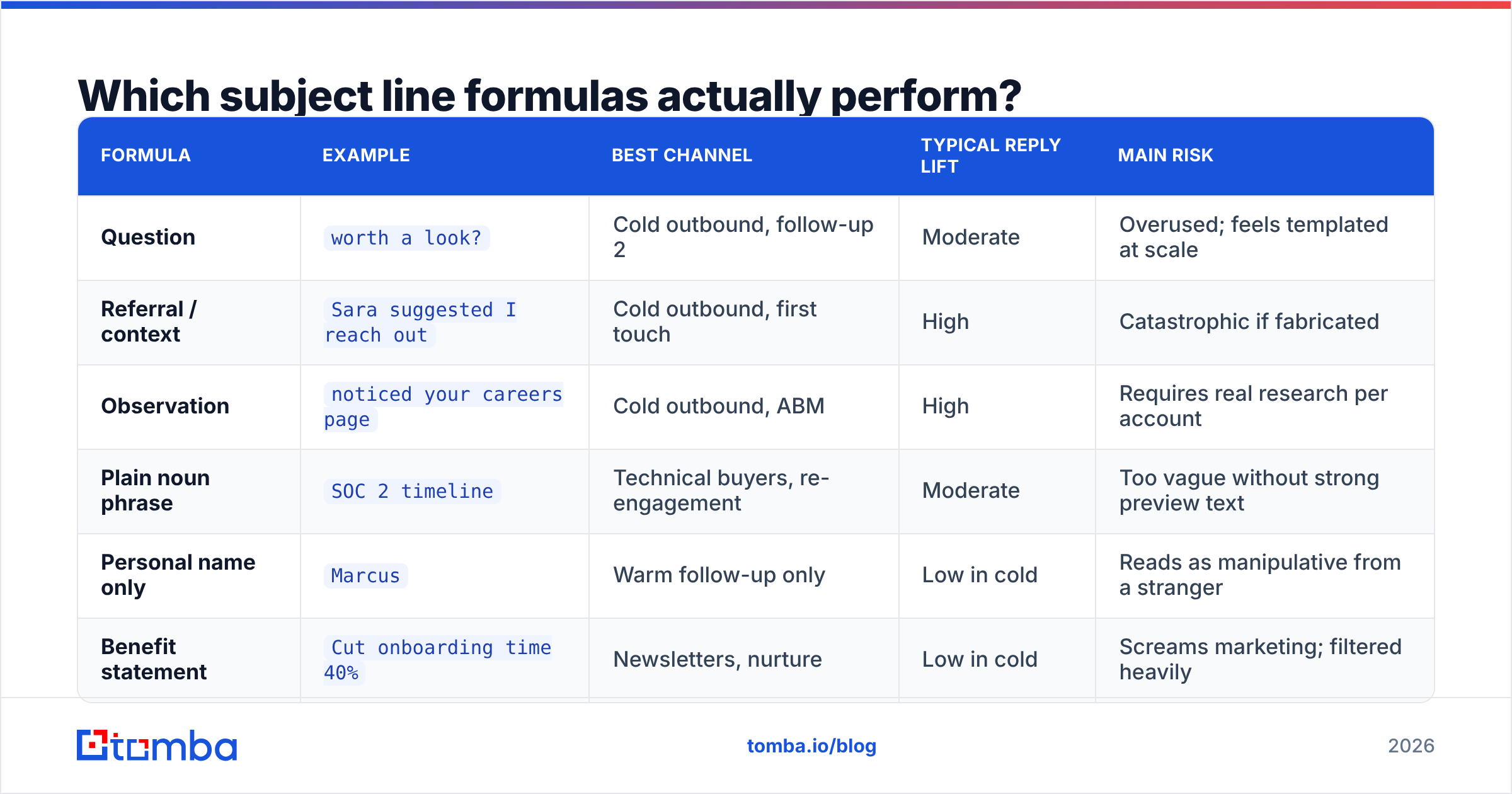 Which subject line formulas actually perform?

| FORMULA | EXAMPLE | BEST CHANNEL | TYPICAL REPLY LIFT | MAIN RISK |
|---|---|---|---|---|
| Question | worth a look? | Cold outbound, follow-up 2 | Moderate | Overused; feels templated at scale |
| Referral / context | Sara suggested I reach out | Cold outbound, first touch | High | Catastrophic if fabricated |
| Observation | noticed your careers page | Cold outbound, ABM | High | Requires real research per account |
| Plain noun phrase | SOC 2 timeline | Technical buyers, re-engagement | Moderate | Too vague without strong preview text |
| Personal name only | Marcus | Warm follow-up only | Low in cold | Reads as manipulative from a stranger |
| Benefit statement | Cut onboarding time 40% | Newsletters, nurture | Low in cold | Screams marketing; filtered heavily |

tomba

tomba.io/blog

2026